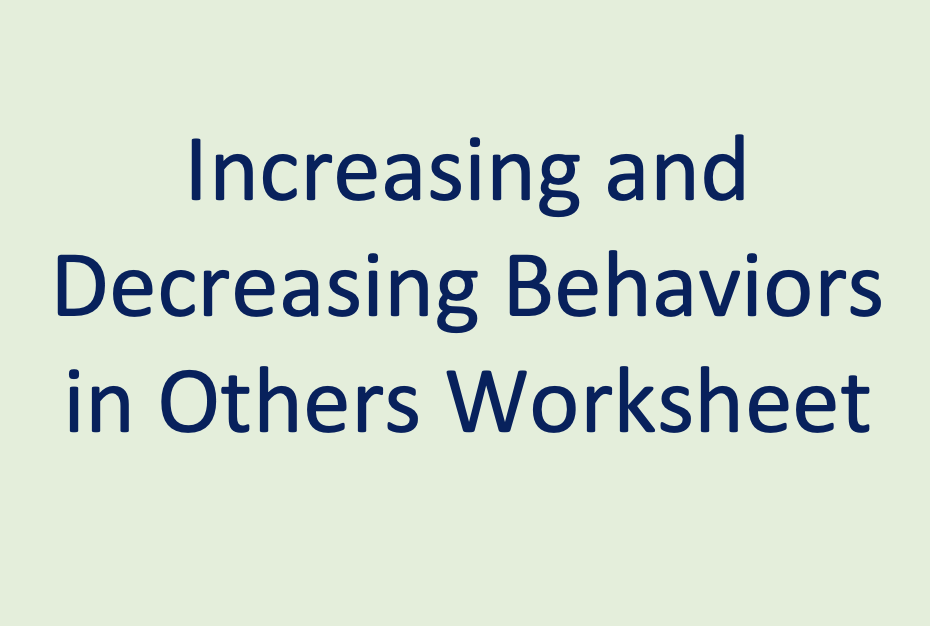 Increasing and Decreasing Behaviors in Others Worksheet